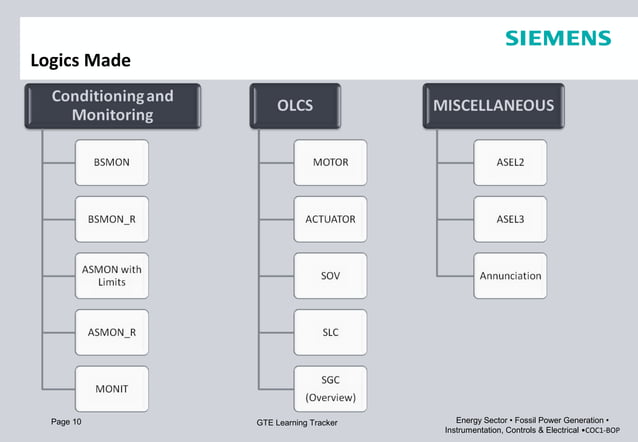 SIEMENS

Logics Made

Conditioning and Monitoring

BSMON

BSMON_R

ASMON with Limits

ASMON_R

MONIT

OLCS

MOTOR

ACTUATOR

SOV

SLC

SGC (Overview)

MISCELLANEOUS

ASEL2

ASEL3

Annunciation

Page 10

GTE Learning Tracker

Energy Sector • Fossil Power Generation • Instrumentation, Controls & Electrical •COC1-BOP